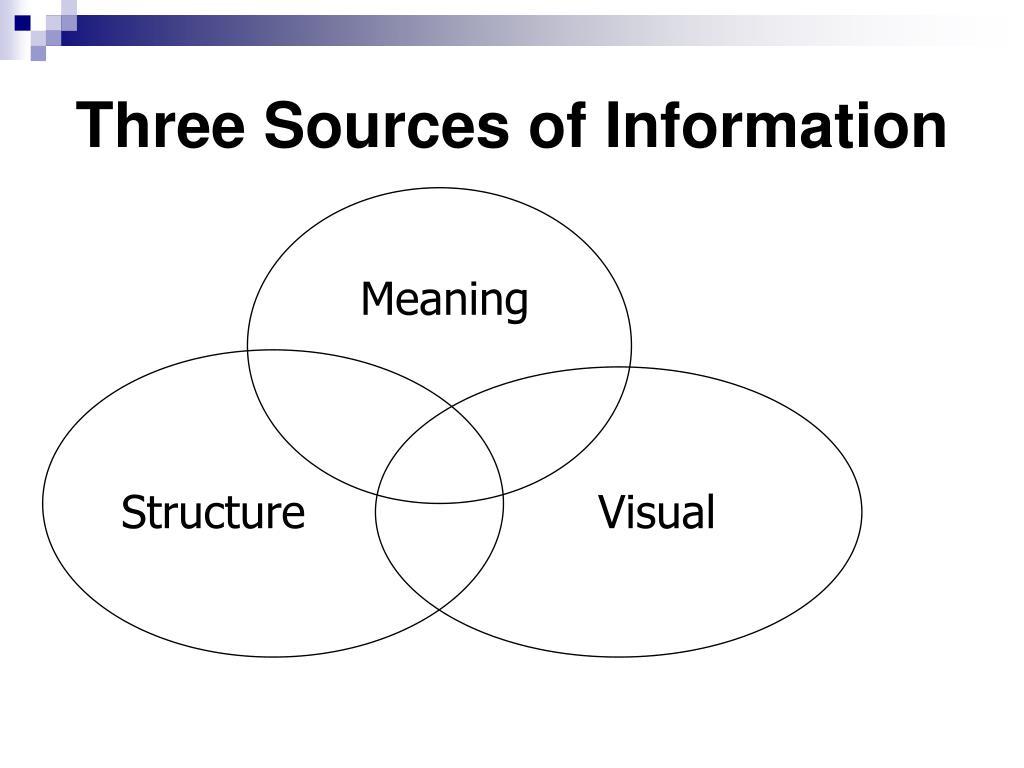 Three Sources of Information

Meaning

Structure

Visual